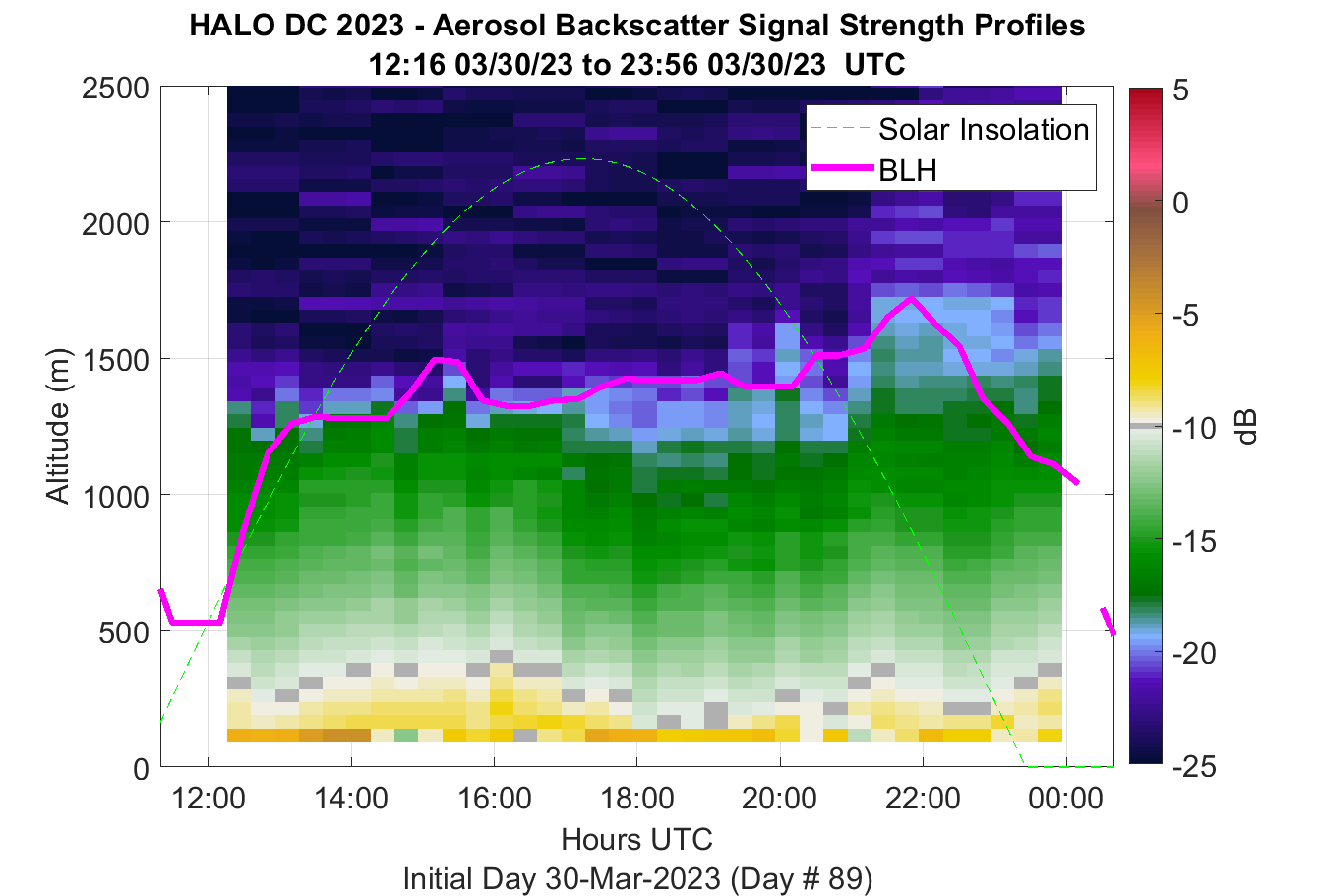 HALO DC 2023 - Aerosol Backscatter Signal Strength Profiles
12:16 03/30/23 to 23:56 03/30/23 UTC

Solar Insolation
BLH

Altitude (m)
2500
2000
1500
1000
500
0

12:00
14:00
16:00
18:00
20:00
22:00
00:00
Hours UTC
Initial Day 30-Mar-2023 (Day # 89)

5
0
-5
-10
-15
-20
-25
dB